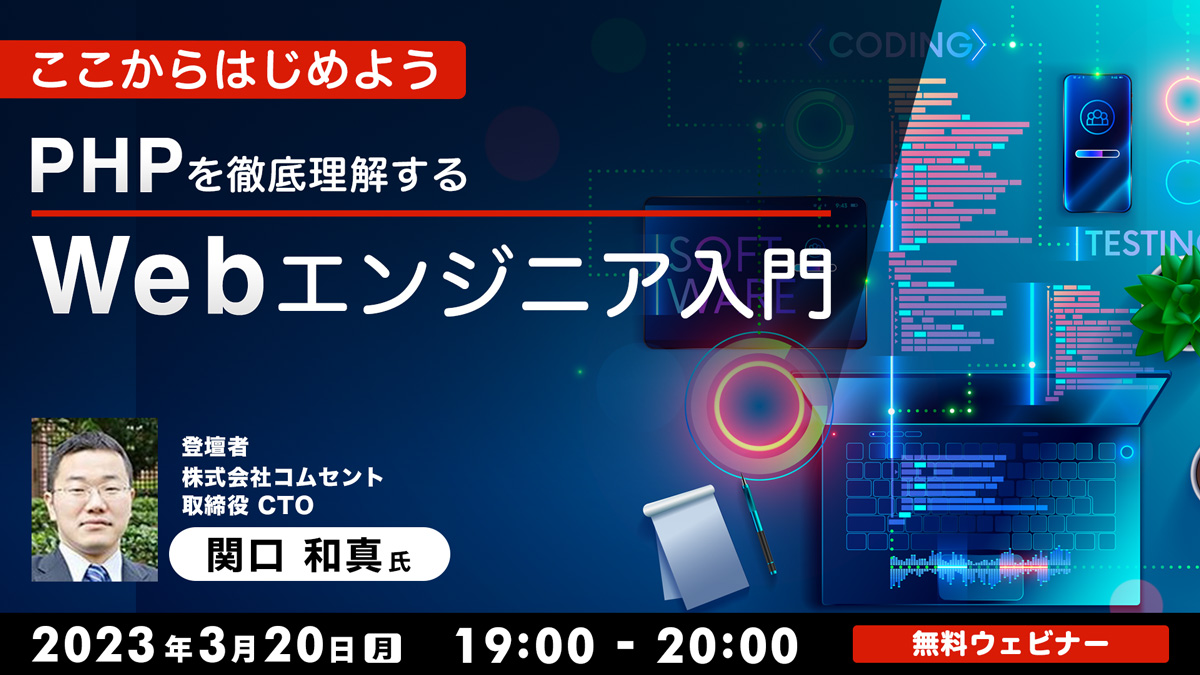 ここからはじめよう

PHPを徹底理解する

Webエンジニア入門

CODING

SOFT WARE

TESTING

登壇者
株式会社コムセント
取締役 CTO
関口 和真 氏

2023年3月20日 月 19:00 - 20:00

無料ウェビナー